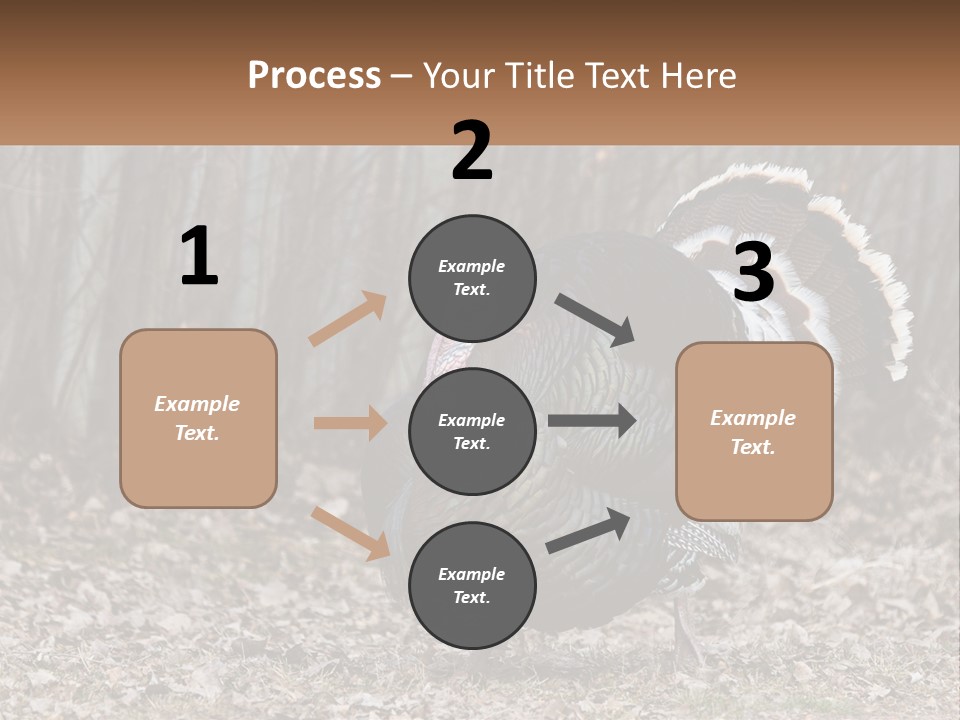 Process – Your Title Text Here

1

Example Text.

2

Example Text.

Example Text.

Example Text.

3

Example Text.